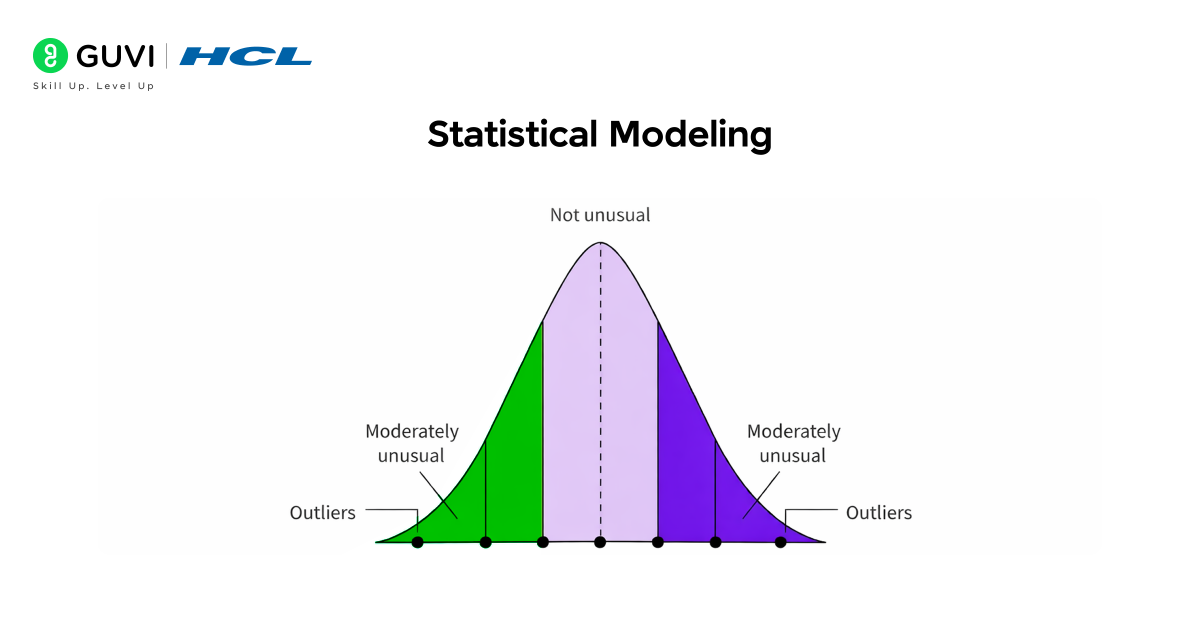 GUVI | HCL
Skill Up. Level Up

Statistical Modeling

Not unusual

Moderately unusual

Moderately unusual

Outliers

Outliers